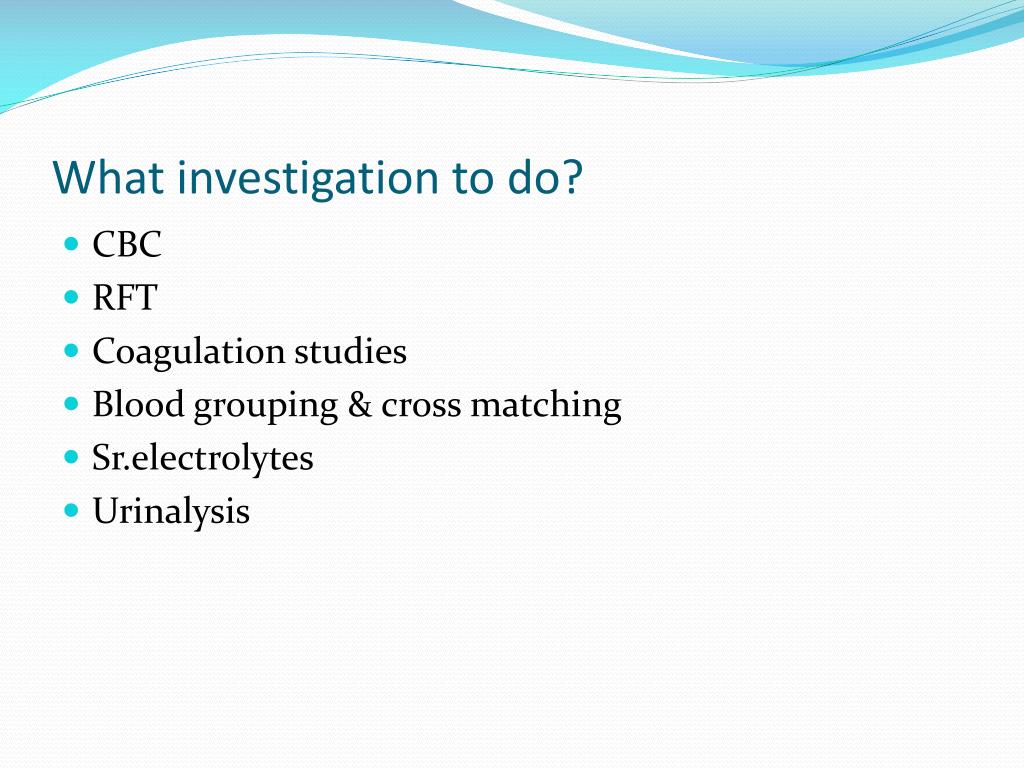 What investigation to do?

- CBC
- RFT
- Coagulation studies
- Blood grouping & cross matching
- Sr.electrolytes
- Urinalysis